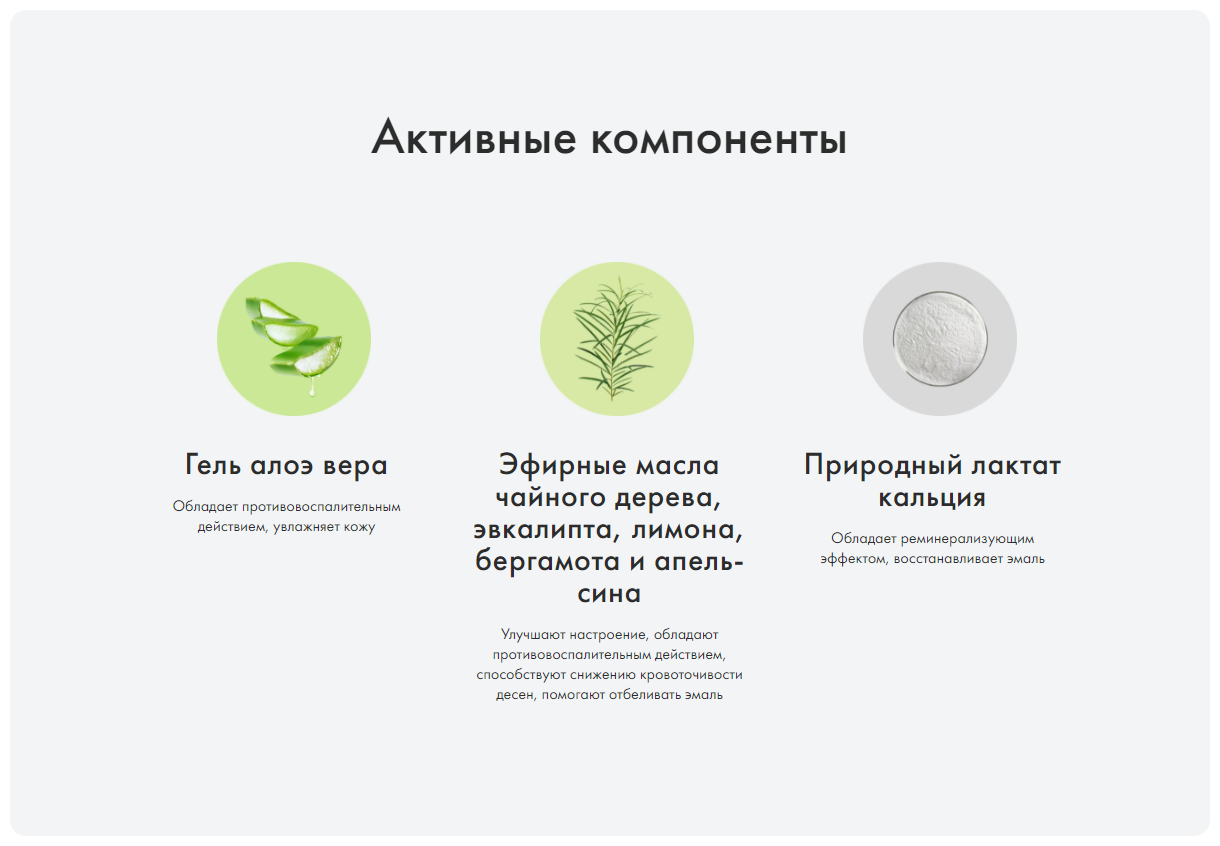 Активные компоненты

Гель алоэ вера

Обладает противовоспалительным действием, увлажняет кожу

Эфирные масла чайного дерева, эвкалипта, лимона, бергамота и апельсина

Улучшают настроение, обладают противовоспалительным действием, способствуют снижению кровоточивости десен, помогают отбеливать эмаль

Природный лактат кальция

Обладает реминерализующим эффектом, восстанавливает эмаль